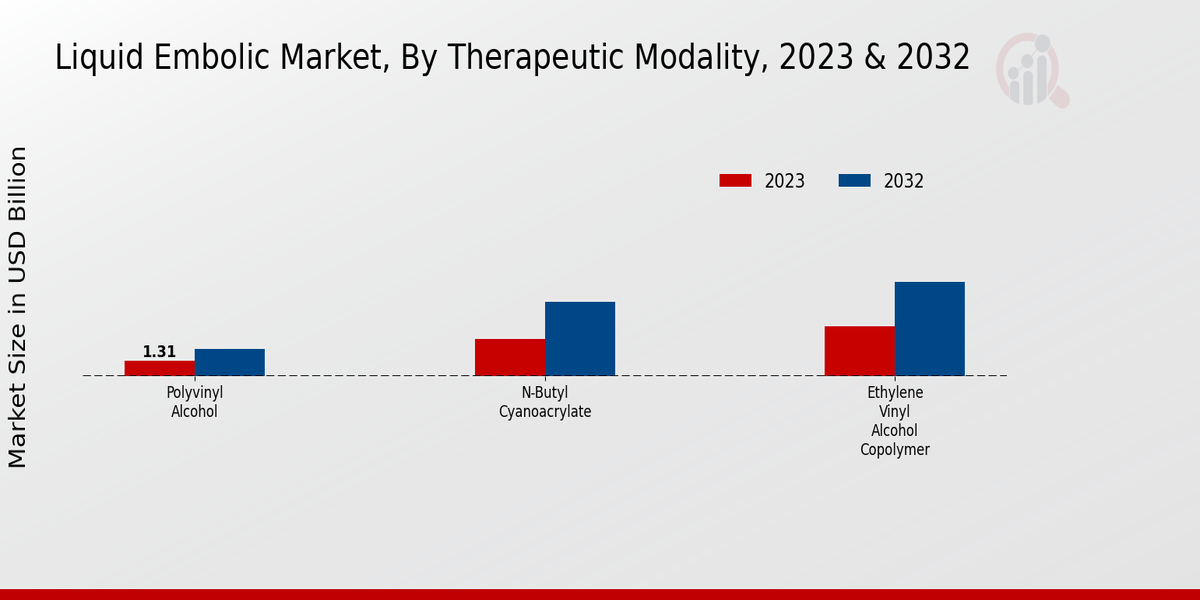 Liquid Embolic Market, By Therapeutic Modality, 2023 & 2032

Market Size in USD Billion

2023
2032

1.31

Polyvinyl Alcohol

N-Butyl Cyanoacrylate

Ethylene Vinyl Alcohol Copolymer